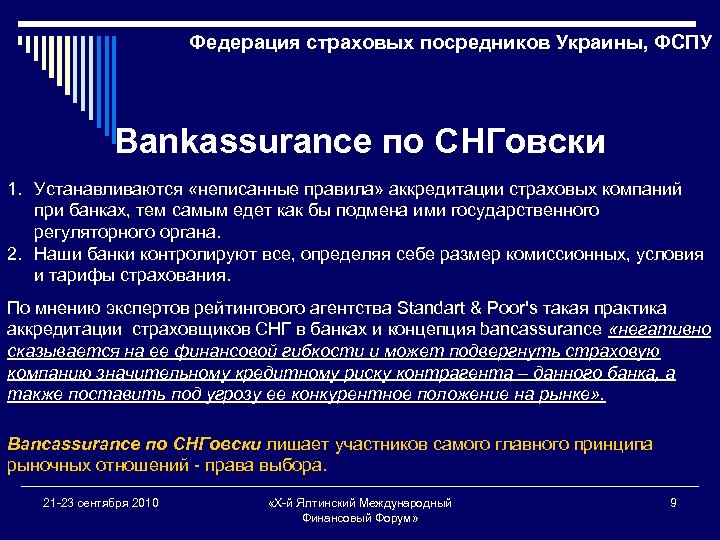 Федерация страховых посредников Украины, ФСПУ

Bankassurance по СНГовски

1. Устанавливаются «неписанные правила» аккредитации страховых компаний при банках, тем самым едет как бы подмена ими государственного регуляторного органа.
2. Наши банки контролируют все, определяя себе размер комиссионных, условия и тарифы страхования.

По мнению экспертов рейтингового агентства Standart & Poor's такая практика аккредитации страховщиков СНГ в банках и концепция bancassurance «негативно сказывается на ее финансовой гибкости и может подвергнуть страховую компанию значительному кредитному риску контрагента – данного банка, а также поставить под угрозу ее конкурентное положение на рынке».

Bancassurance по СНГовски лишает участников самого главного принципа рыночных отношений - права выбора.

21-23 сентября 2010

«Х-й Ялтинский Международный Финансовый Форум»

9